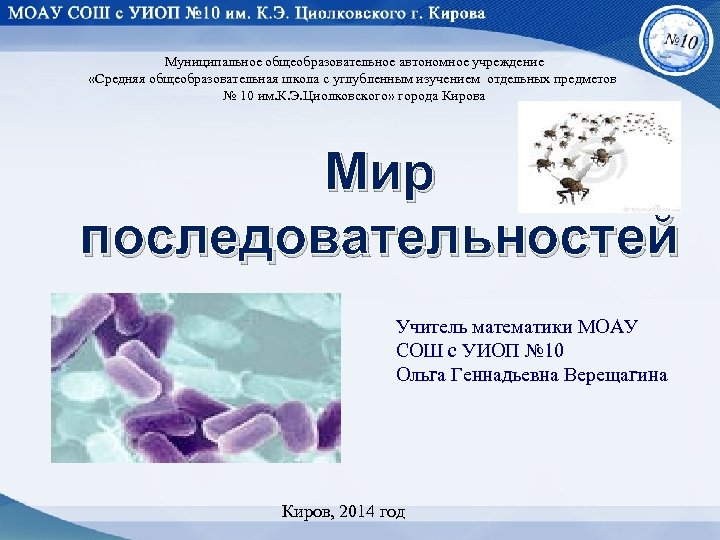 МОАУ СОШ с УИОП №10 им. К.Э. Циолковского г. Кирова

№10

Муниципальное общеобразовательное автономное учреждение «Средняя общеобразовательная школа с углубленным изучением отдельных предметов № 10 им.К.Э.Циолковского» города Кирова

Мир последовательностей

Учитель математики МОАУ СОШ с УИОП №10 Ольга Геннадьевна Верещагина

Киров, 2014 год